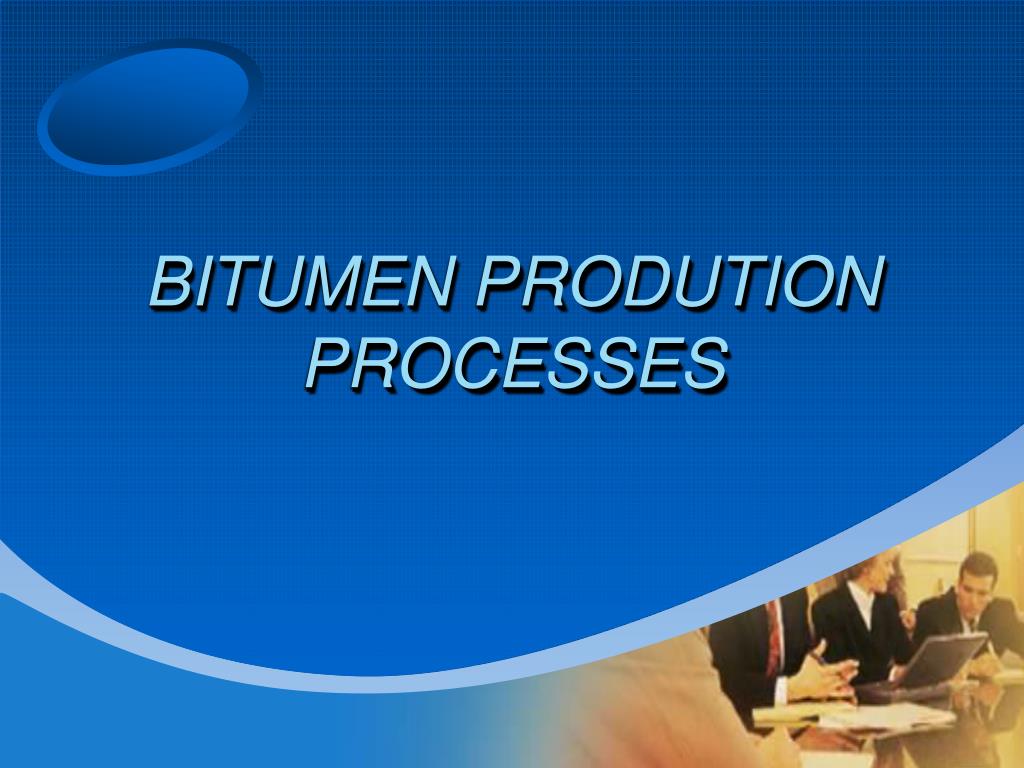 BITUMEN PRODUTION PROCESSES